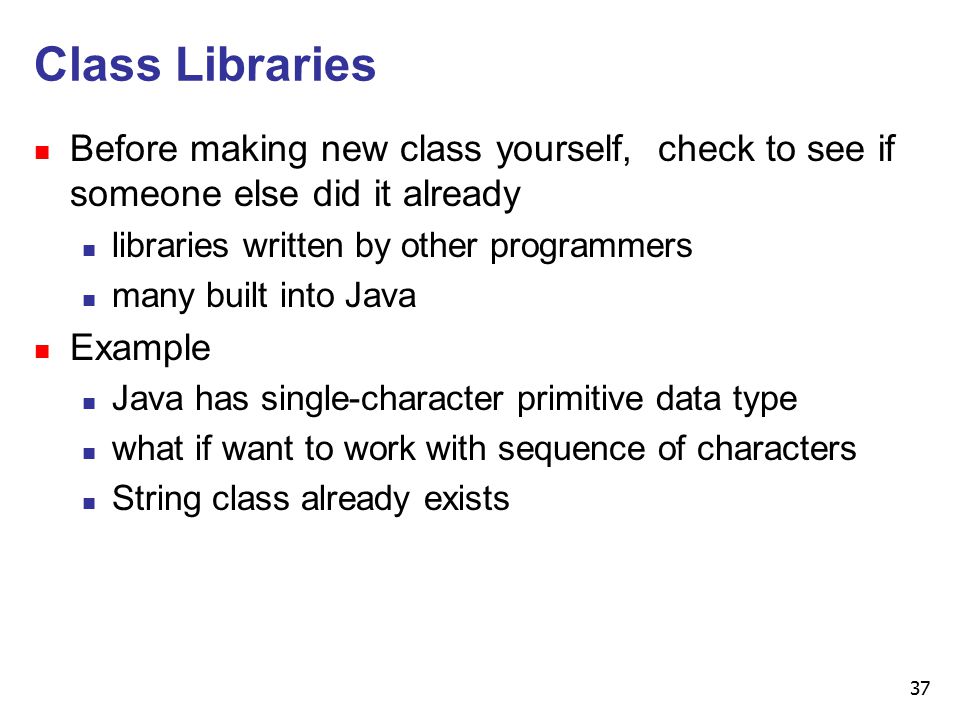 Class Libraries

- Before making new class yourself, check to see if someone else did it already
  - libraries written by other programmers
  - many built into Java
- Example
  - Java has single-character primitive data type
  - what if want to work with sequence of characters
  - String class already exists

37